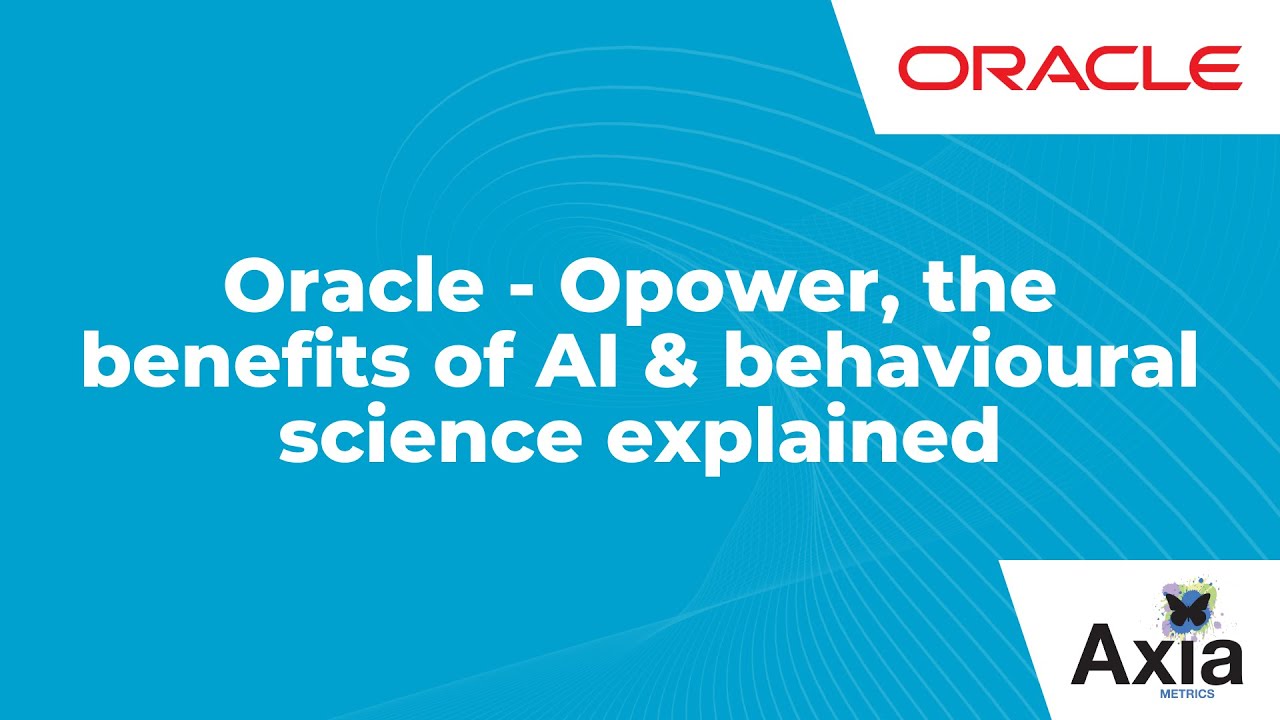 ORACLE

Oracle - Opower, the benefits of AI & behavioural science explained

Axia
METRICS